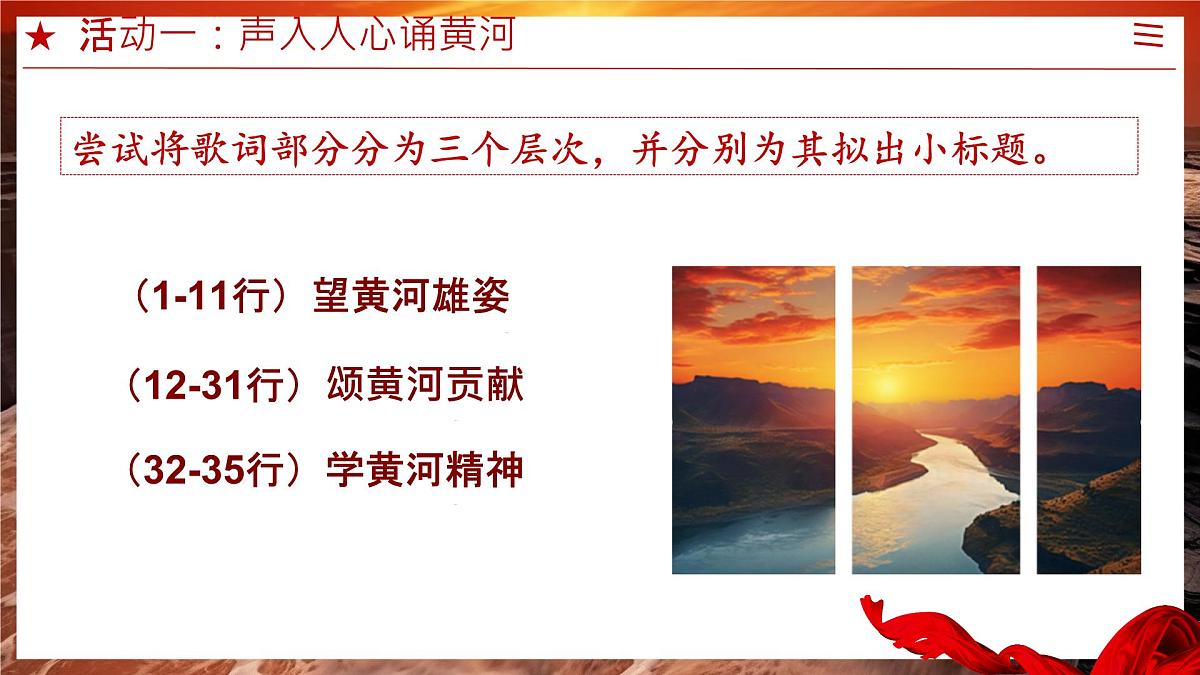 ★ 活动一：声入人心诵黄河

尝试将歌词部分分为三个层次，并分别为其拟出小标题。

（1-11行）望黄河雄姿

（12-31行）颂黄河贡献

（32-35行）学黄河精神